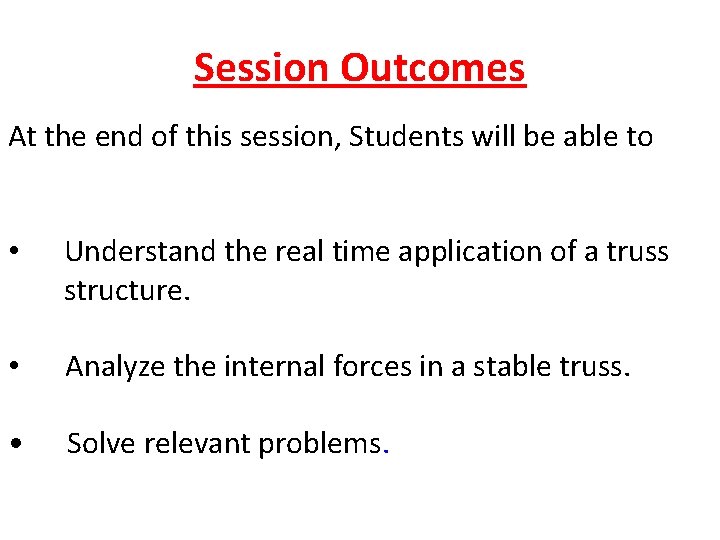 Session Outcomes

At the end of this session, Students will be able to

• Understand the real time application of a truss structure.

• Analyze the internal forces in a stable truss.

• Solve relevant problems.